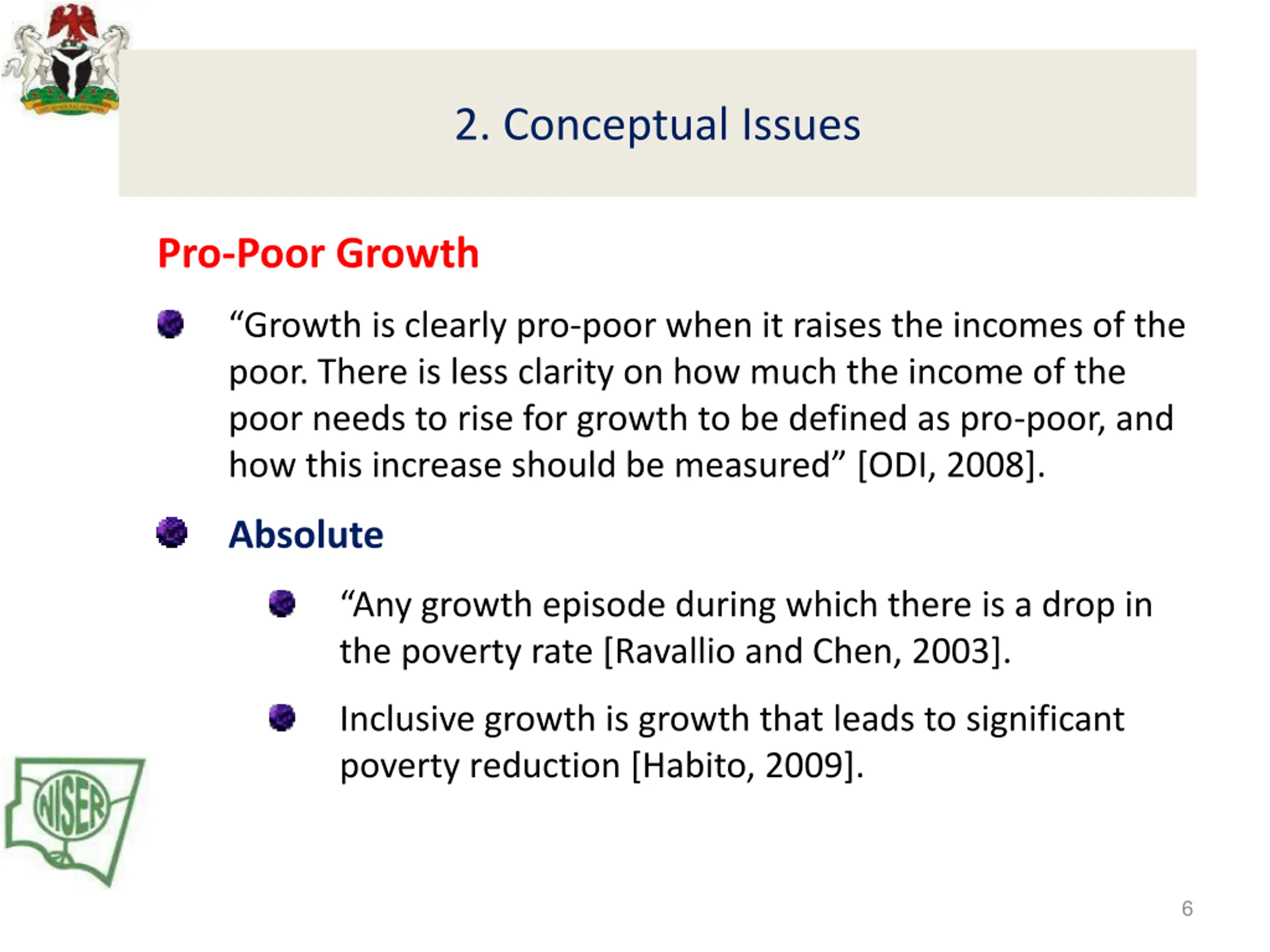 2. Conceptual Issues

Pro-Poor Growth

“Growth is clearly pro-poor when it raises the incomes of the poor. There is less clarity on how much the income of the poor needs to rise for growth to be defined as pro-poor, and how this increase should be measured” [ODI, 2008].

Absolute

“Any growth episode during which there is a drop in the poverty rate [Ravallio and Chen, 2003].

Inclusive growth is growth that leads to significant poverty reduction [Habito, 2009].

NISER

6